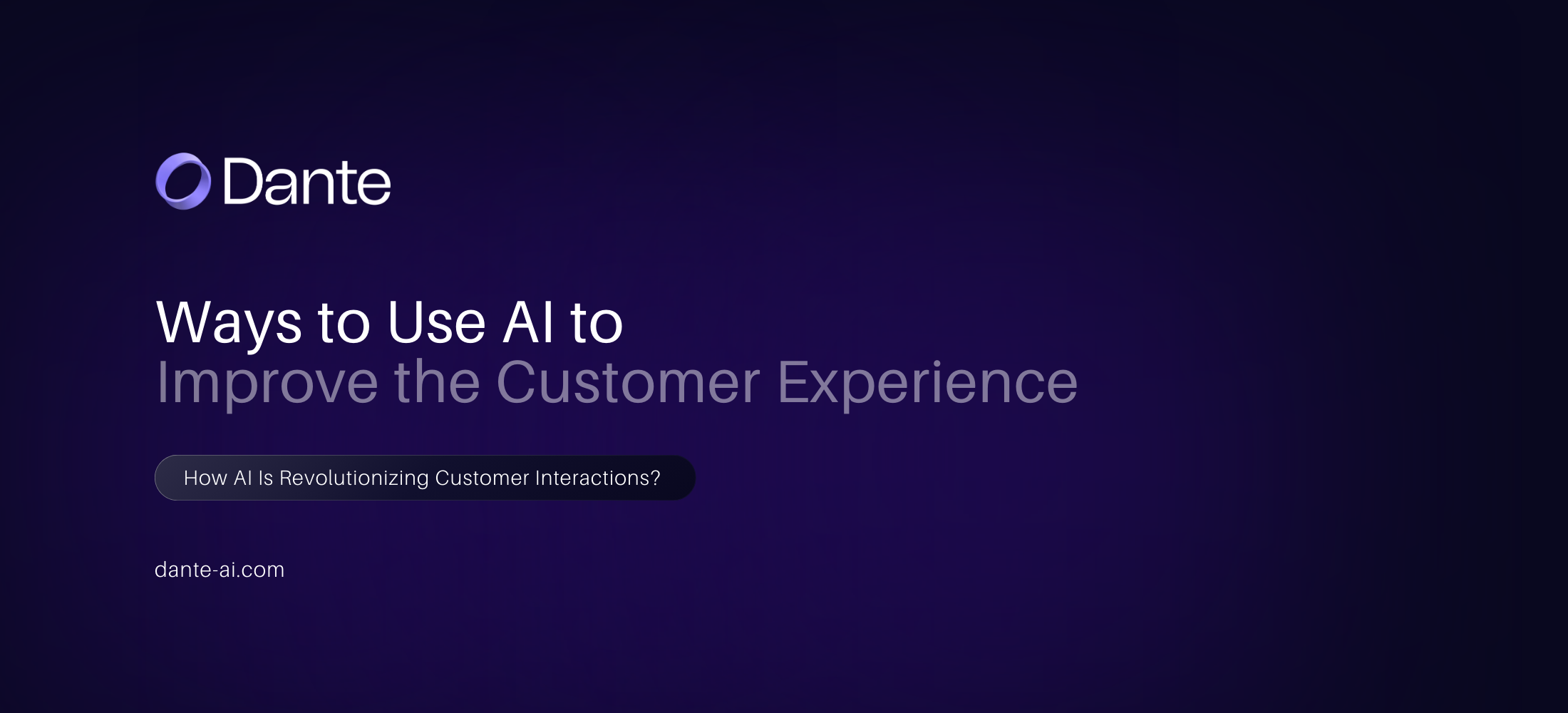 Dante

Ways to Use AI to
Improve the Customer Experience

How AI Is Revolutionizing Customer Interactions?

dante-ai.com